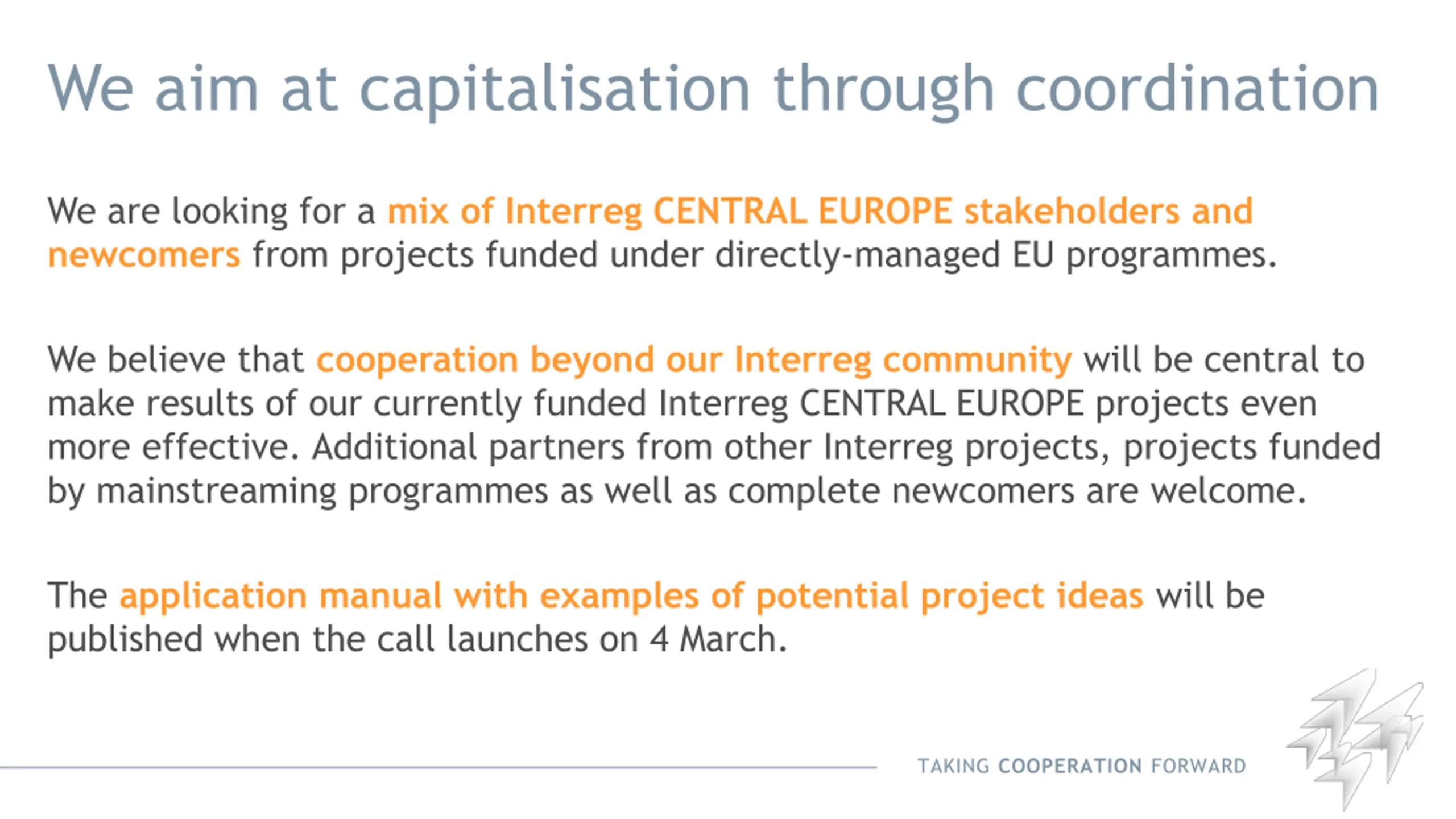 We aim at capitalisation through coordination

We are looking for a mix of Interreg CENTRAL EUROPE stakeholders and newcomers from projects funded under directly-managed EU programmes.

We believe that cooperation beyond our Interreg community will be central to make results of our currently funded Interreg CENTRAL EUROPE projects even more effective. Additional partners from other Interreg projects, projects funded by mainstreaming programmes as well as complete newcomers are welcome.

The application manual with examples of potential project ideas will be published when the call launches on 4 March.

TAKING COOPERATION FORWARD